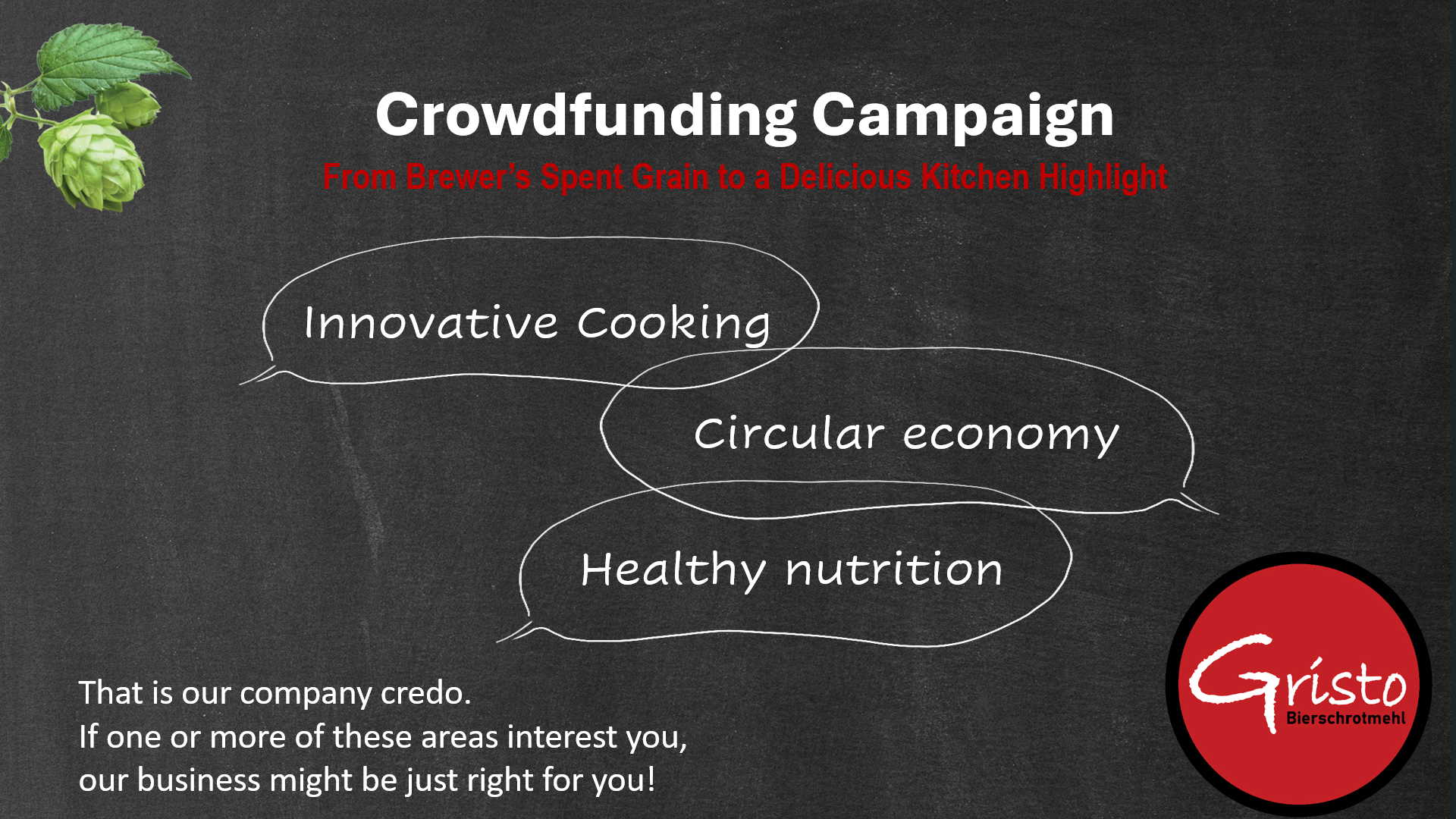 Crowdfunding Campaign

From Brewer's Spent Grain to a Delicious Kitchen Highlight

Innovative Cooking

Circular economy

Healthy nutrition

That is our company credo.
If one or more of these areas interest you,
our business might be just right for you!

Gristo
Bierschrotmehl